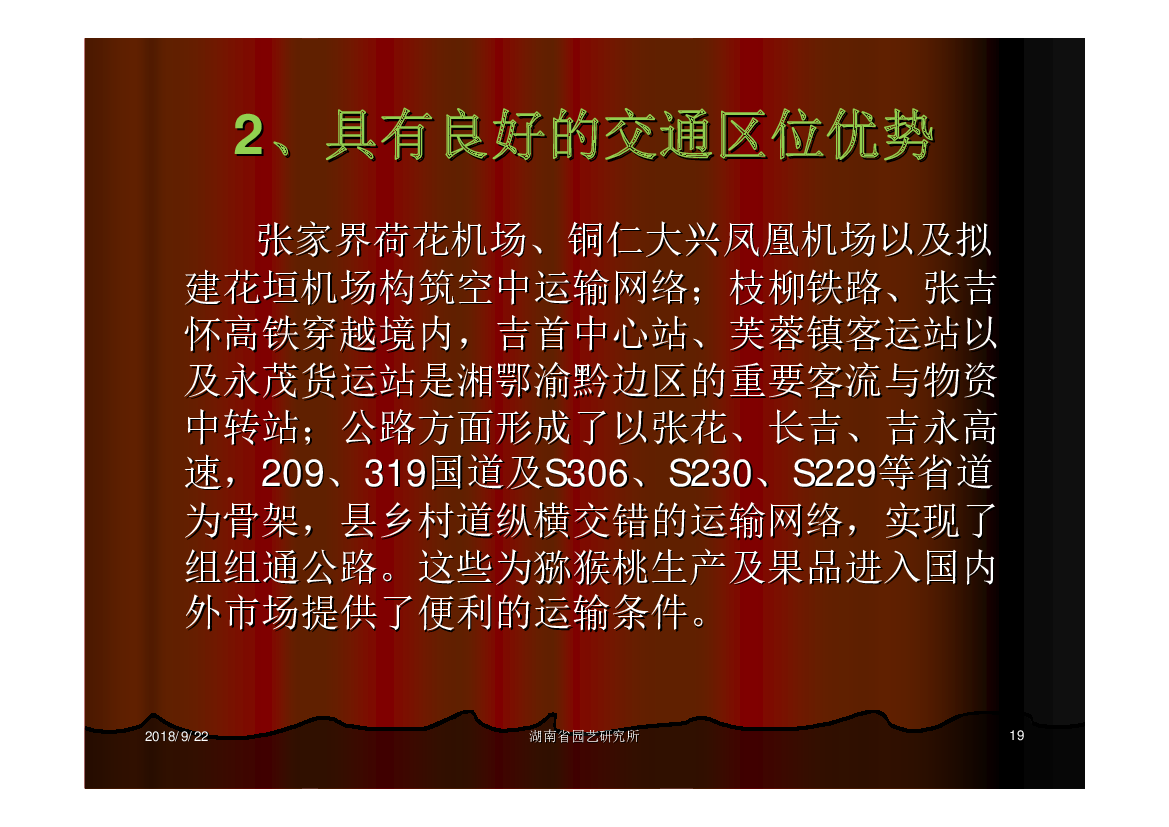 2、具有良好的交通区位优势

张家界荷花机场、铜仁大兴凤凰机场以及拟建花垣机场构筑空中运输网络；枝柳铁路、张吉怀高铁穿越境内，吉首中心站、芙蓉镇客运站以及永茂货运站是湘鄂渝黔边区的重要客流与物资中转站；公路方面形成了以张花、长吉、吉永高速，209、319国道及S306、S230、S229等省道为骨架，县乡村道纵横交错的运输网络，实现了组组通公路。这些为猕猴桃生产及果品进入国内外市场提供了便利的运输条件。

2018/9/22

湖南省园艺研究所

19